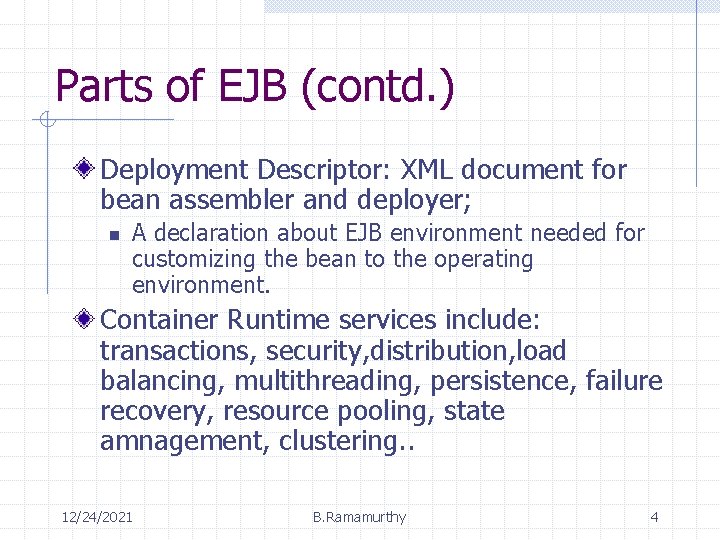 Parts of EJB (contd.)

Deployment Descriptor: XML document for bean assembler and deployer;

A declaration about EJB environment needed for customizing the bean to the operating environment.

Container Runtime services include: transactions, security,distribution,load balancing, multithreading, persistence, failure recovery, resource pooling, state amnagement, clustering..

12/24/2021

B.Ramamurthy

4